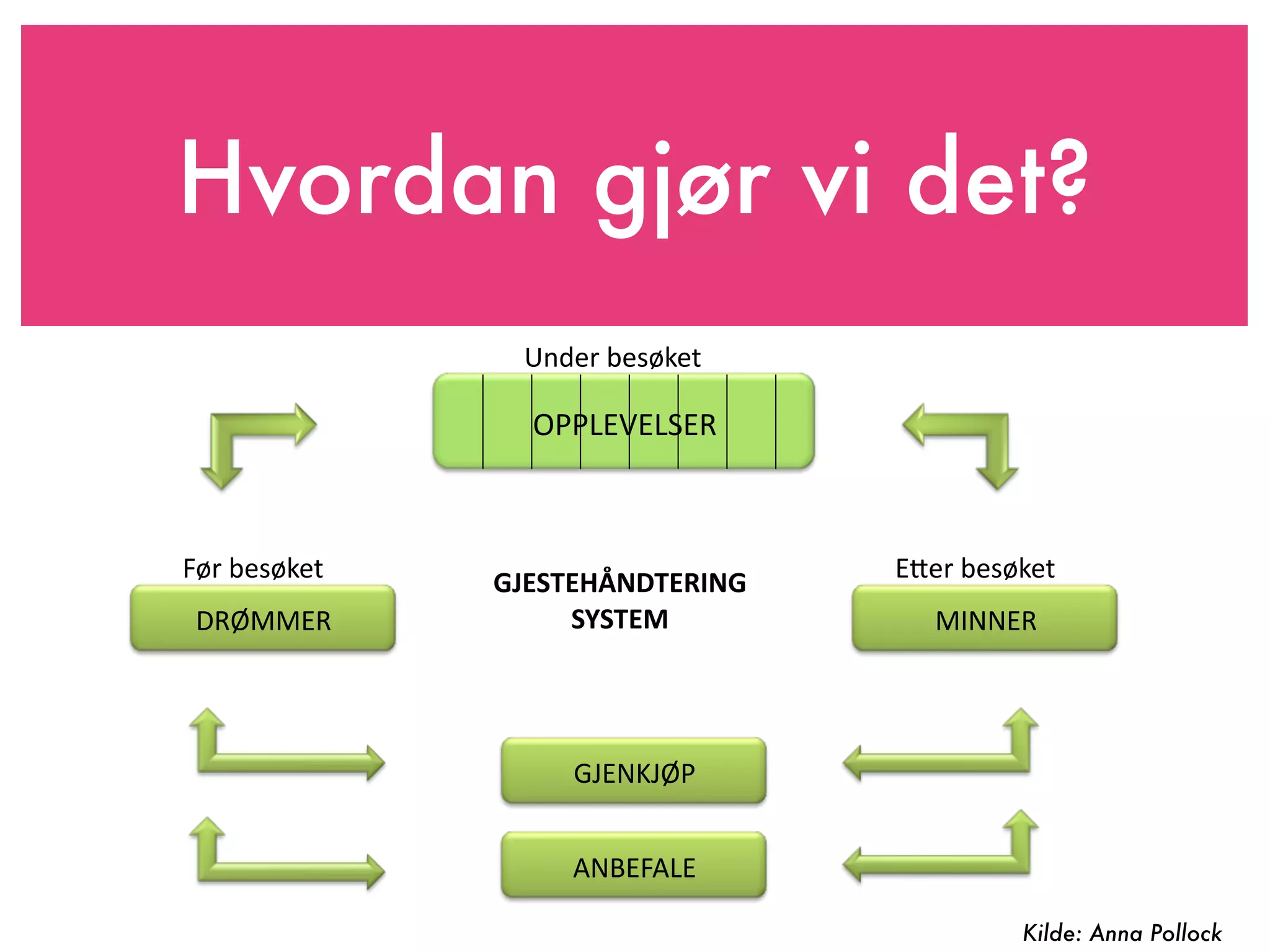 Hvordan gjør vi det?

Under besøket

OPPLEVELSER

Før besøket

DRØMMER

GJESTEHÅNDTERING SYSTEM

Etter besøket

MINNER

GJENKJØP

ANBEFALE

Kilde: Anna Pollock